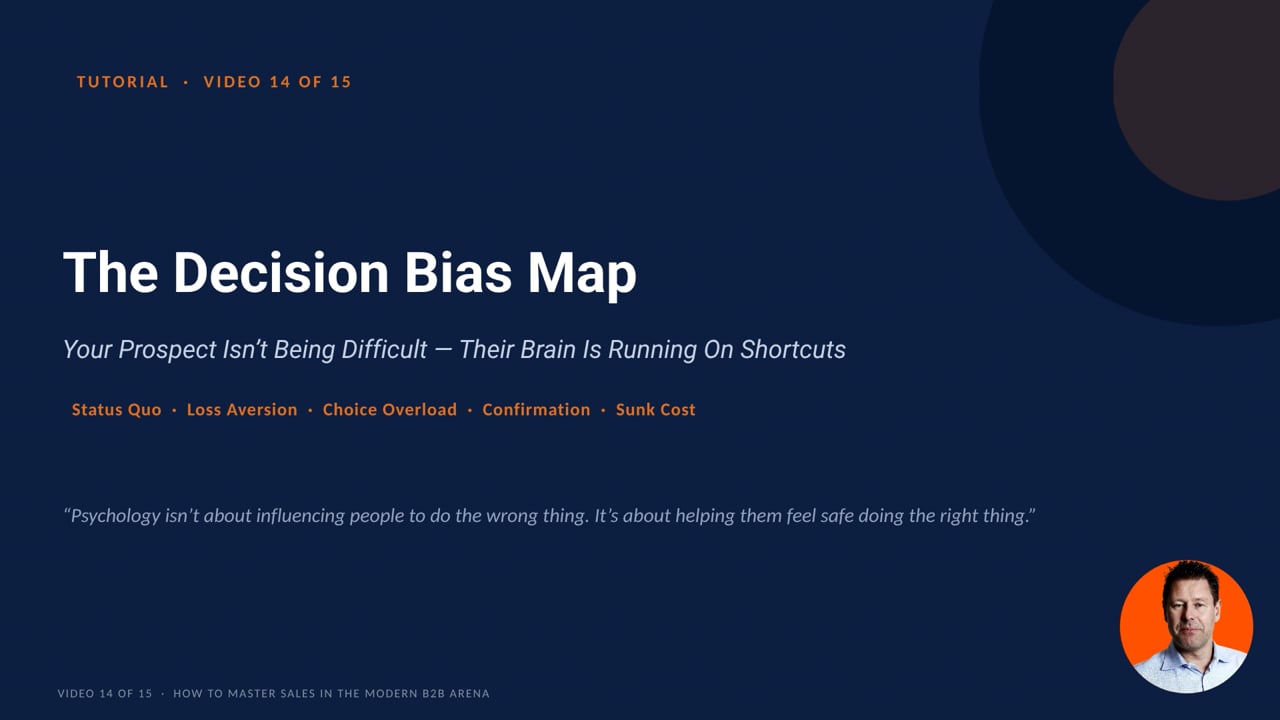 TUTORIAL · VIDEO 14 OF 15

The Decision Bias Map

Your Prospect Isn't Being Difficult — Their Brain Is Running On Shortcuts

Status Quo · Loss Aversion · Choice Overload · Confirmation · Sunk Cost

"Psychology isn't about influencing people to do the wrong thing. It's about helping them feel safe doing the right thing."

VIDEO 14 OF 15 · HOW TO MASTER SALES IN THE MODERN B2B ARENA